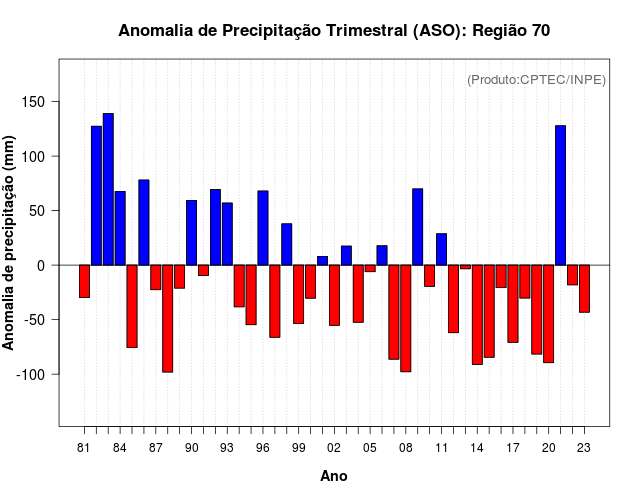 Anomalia de Precipitação Trimestral (ASO): Região 70

(Produto:CPTEC/INPE)

Anomalia de precipitação (mm)

150
100
50
0
-50
-100

81 84 87 90 93 96 99 02 05 08 11 14 17 20 23

Ano